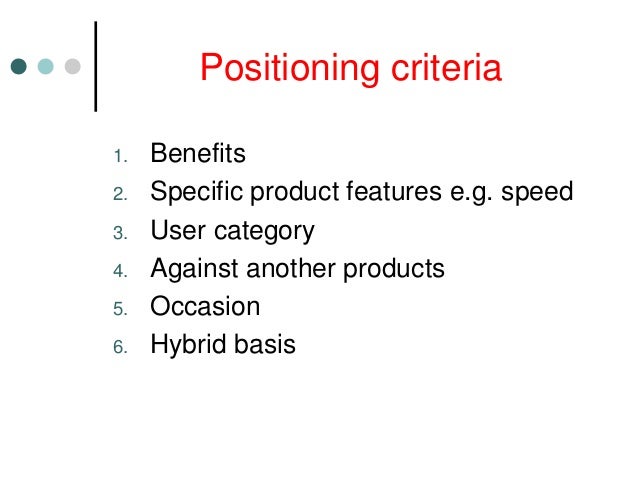 Positioning criteria

1. Benefits
2. Specific product features e.g. speed
3. User category
4. Against another products
5. Occasion
6. Hybrid basis